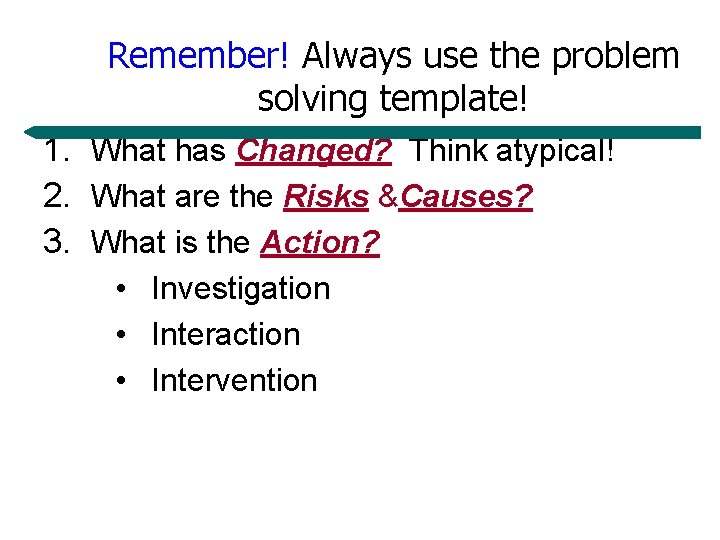 Remember! Always use the problem solving template!

1. What has Changed? Think atypical!
2. What are the Risks &Causes?
3. What is the Action?
   • Investigation
   • Interaction
   • Intervention